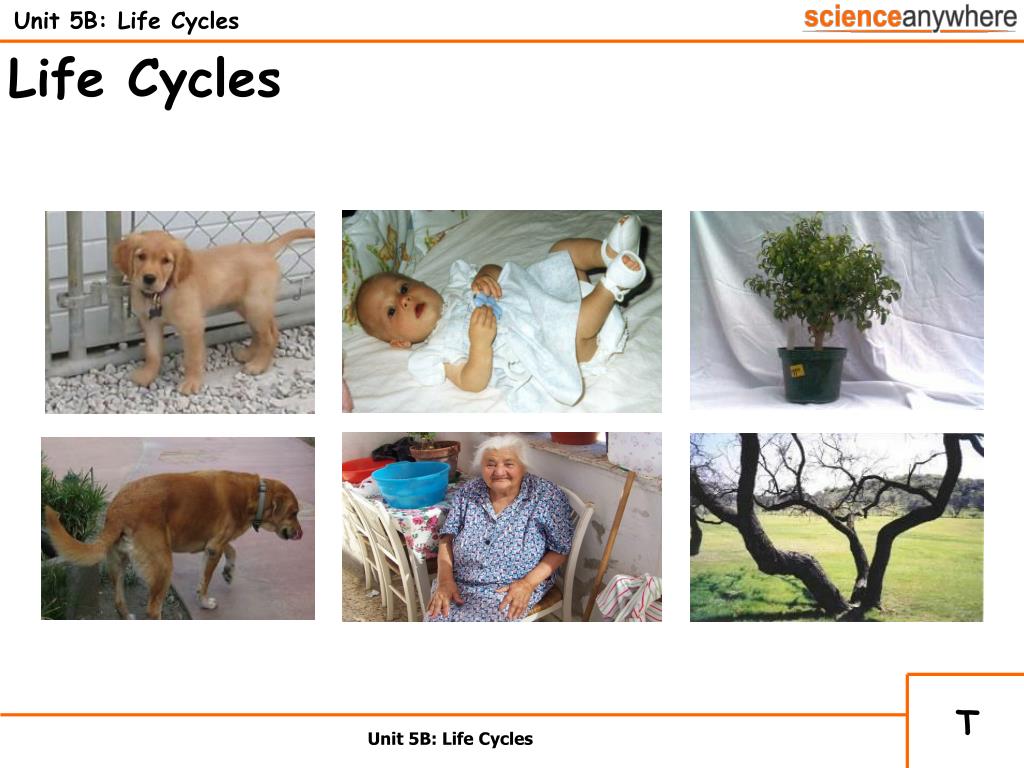 Unit 5B: Life Cycles

scienceanywhere

Life Cycles

Unit 5B: Life Cycles

T